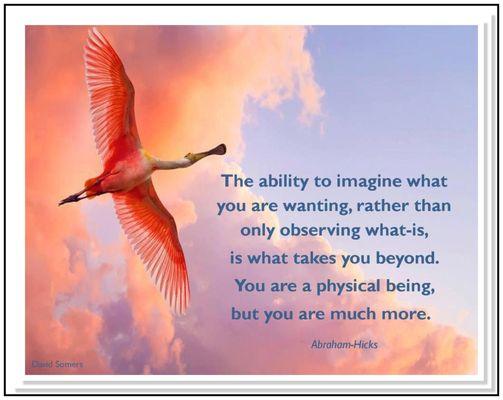 The ability to imagine what you are wanting, rather than only observing what-is, is what takes you beyond. You are a physical being, but you are much more.

Abraham-Hicks

David Somers